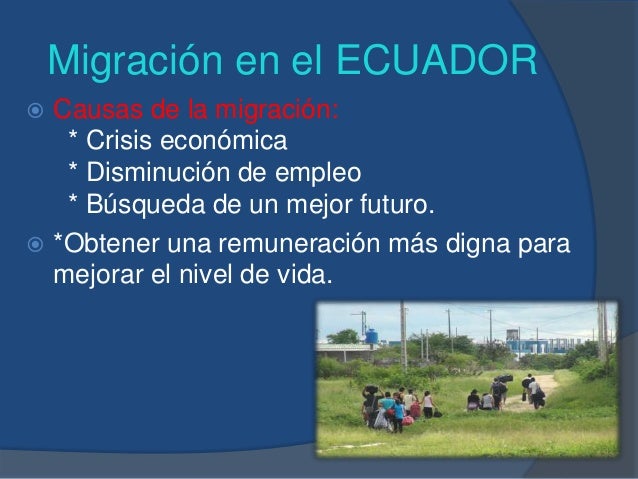 Migración en el ECUADOR

Causas de la migración:
* Crisis económica
* Disminución de empleo
* Búsqueda de un mejor futuro.

*Obtener una remuneración más digna para mejorar el nivel de vida.